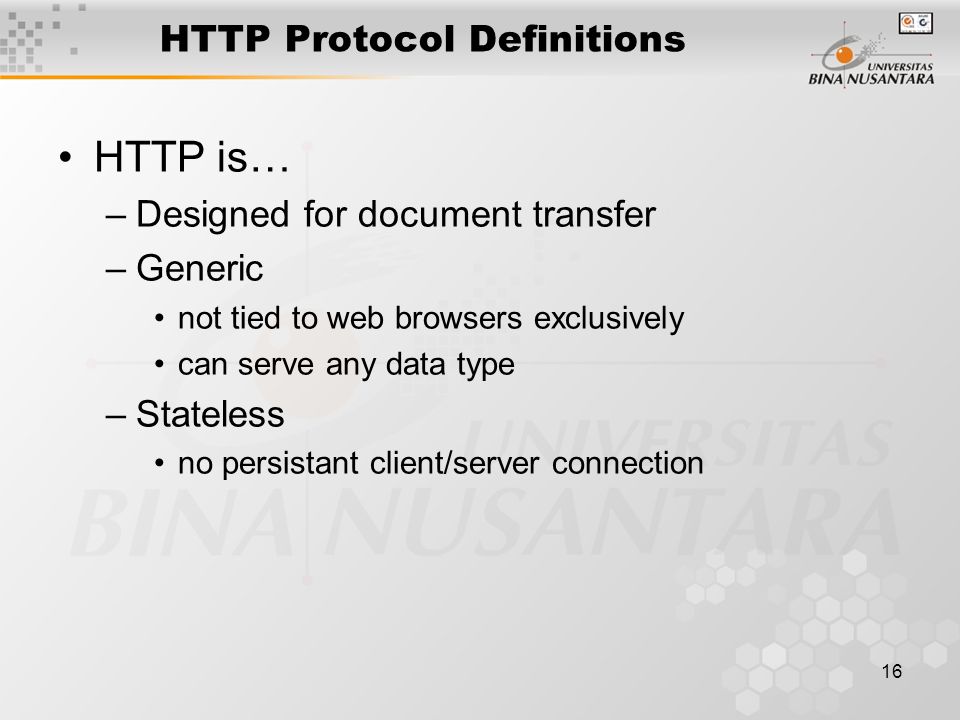 HTTP Protocol Definitions

UNIVERSITAS BINA NUSANTARA

• HTTP is…
– Designed for document transfer
– Generic
• not tied to web browsers exclusively
• can serve any data type
– Stateless
• no persistant client/server connection

UNIVERSITAS BINA NUSANTARA

16